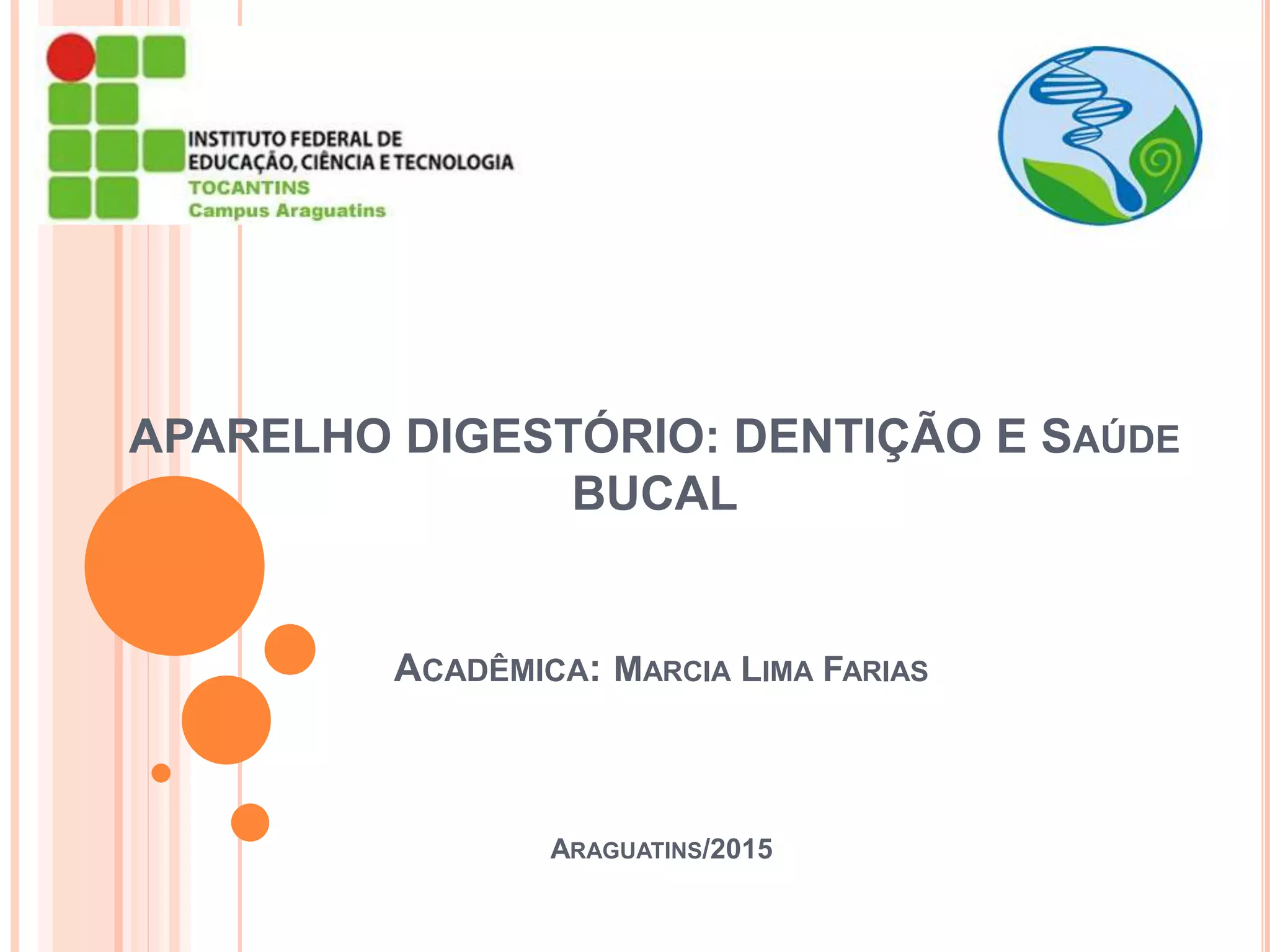 INSTITUTO FEDERAL DE EDUCAÇÃO, CIÊNCIA E TECNOLOGIA
TOCANTINS
Campus Araguatins

APARELHO DIGESTÓRIO: DENTIÇÃO E SAÚDE BUCAL

ACADÊMICA: MARCIA LIMA FARIAS

ARAGUATINS/2015